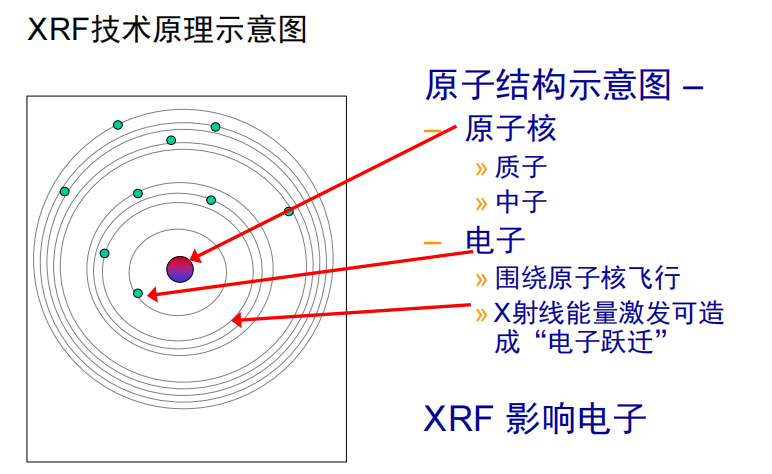 XRF技术原理示意图

原子结构示意图 –

– 原子核

» 质子

» 中子

– 电子

» 围绕原子核飞行

» X射线能量激发可造成“电子跃迁”

XRF 影响电子